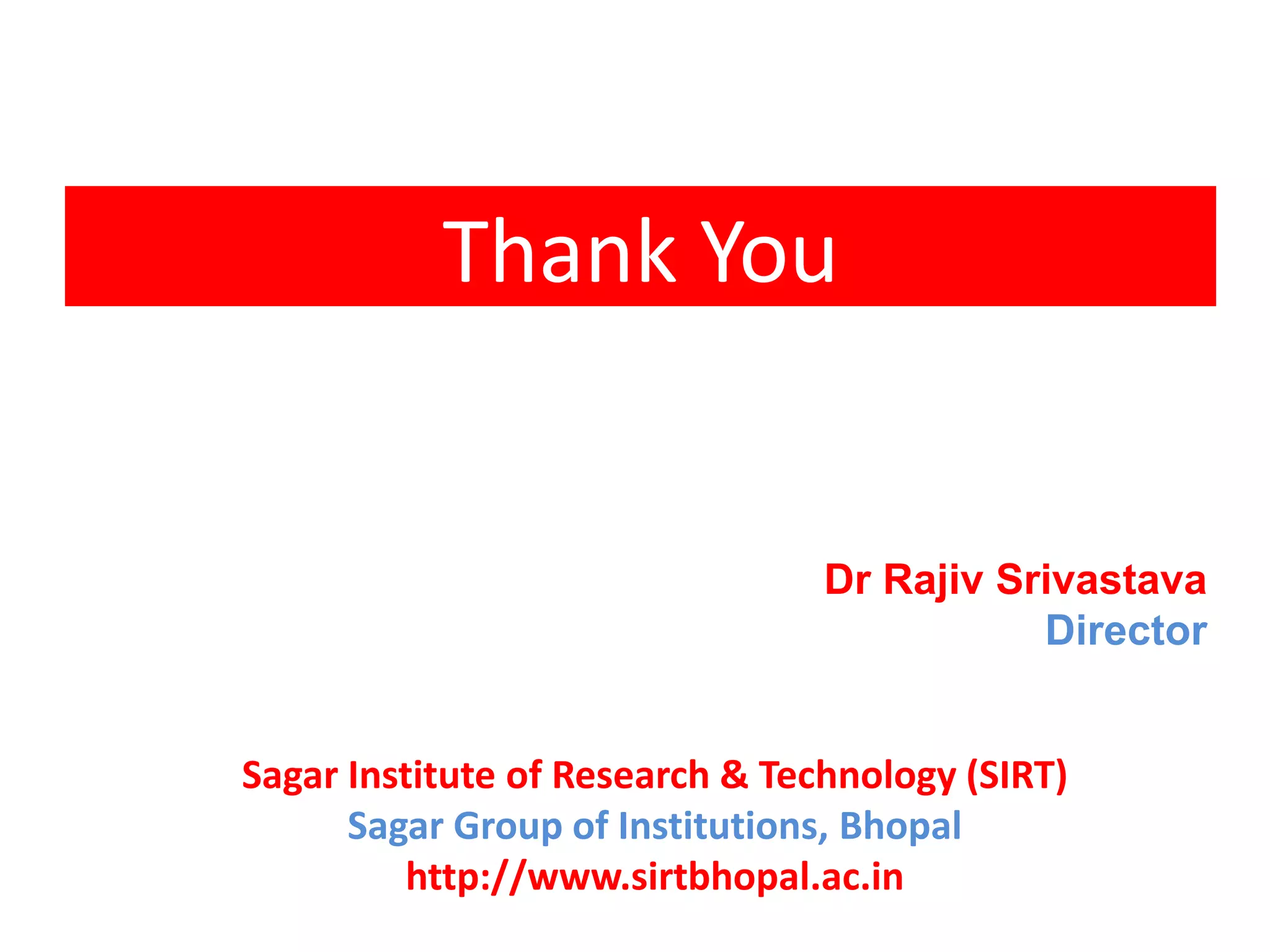 Thank You

Dr Rajiv Srivastava
Director

Sagar Institute of Research & Technology (SIRT)
Sagar Group of Institutions, Bhopal
http://www.sirtbhopal.ac.in